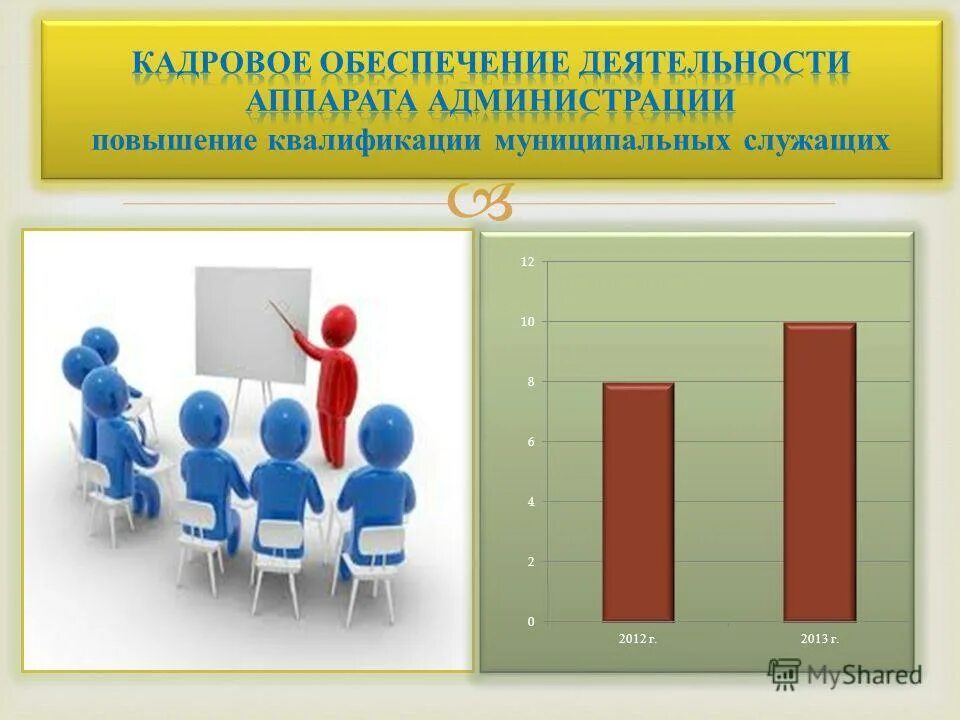 КАДРОВОЕ ОБЕСПЕЧЕНИЕ ДЕЯТЕЛЬНОСТИ АППАРАТА АДМИНИСТРАЦИИ
повышение квалификации муниципальных служащих

12
10
8
6
4
2
0
2012 г.
2013 г.

MyShared